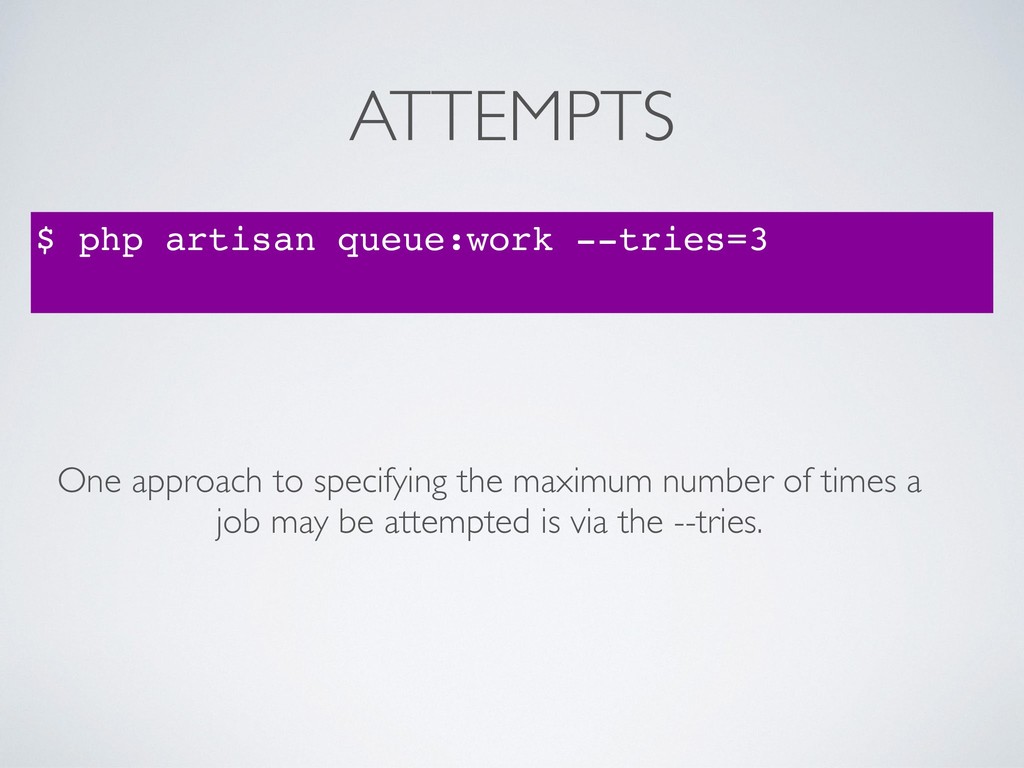 ATTEMPTS

$ php artisan queue:work --tries=3

One approach to specifying the maximum number of times a job may be attempted is via the --tries.